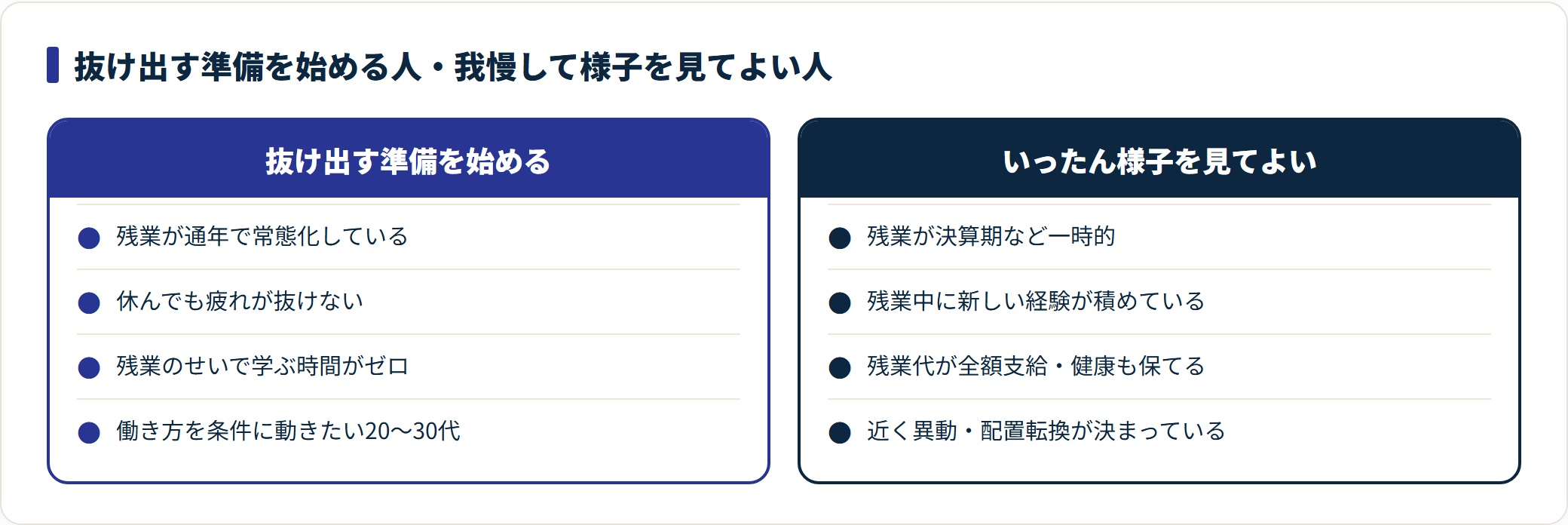 抜け出す準備を始める人・我慢して様子を見てよい人

抜け出す準備を始める

● 残業が通年で常態化している
● 休んでも疲れが抜けない
● 残業のせいで学ぶ時間がゼロ
● 働き方を条件に動きたい20〜30代

いったん様子を見てよい

● 残業が決算期など一時的
● 残業中に新しい経験が積めている
● 残業代が全額支給・健康も保てる
● 近く異動・配置転換が決まっている